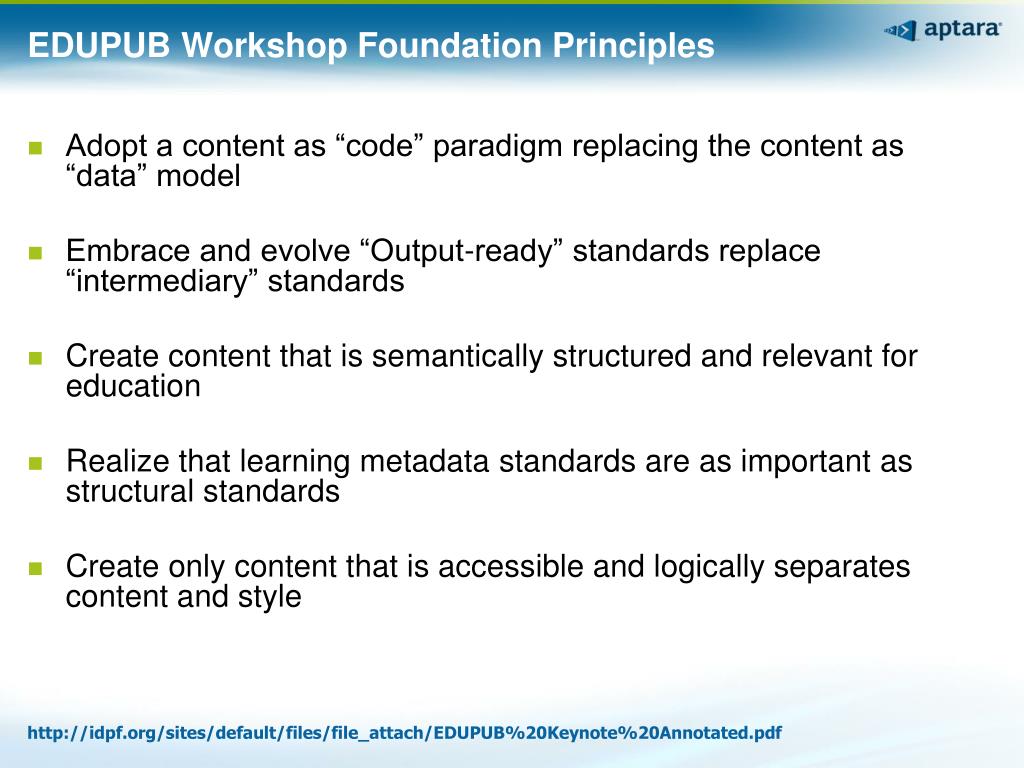 EDUPUB Workshop Foundation Principles

aptara

Adopt a content as “code” paradigm replacing the content as “data” model

Embrace and evolve “Output-ready” standards replace “intermediary” standards

Create content that is semantically structured and relevant for education

Realize that learning metadata standards are as important as structural standards

Create only content that is accessible and logically separates content and style

http://idpf.org/sites/default/files/file_attach/EDUPUB%20Keynote%20Annotated.pdf